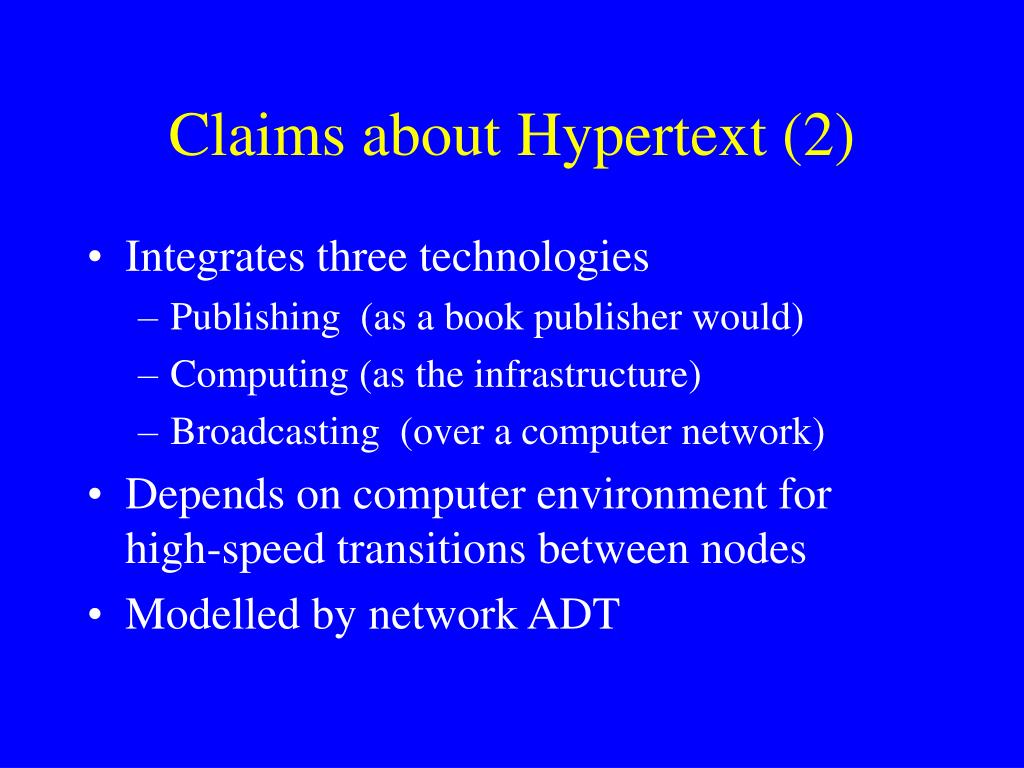 Claims about Hypertext (2)

• Integrates three technologies
– Publishing (as a book publisher would)
– Computing (as the infrastructure)
– Broadcasting (over a computer network)
• Depends on computer environment for high-speed transitions between nodes
• Modelled by network ADT